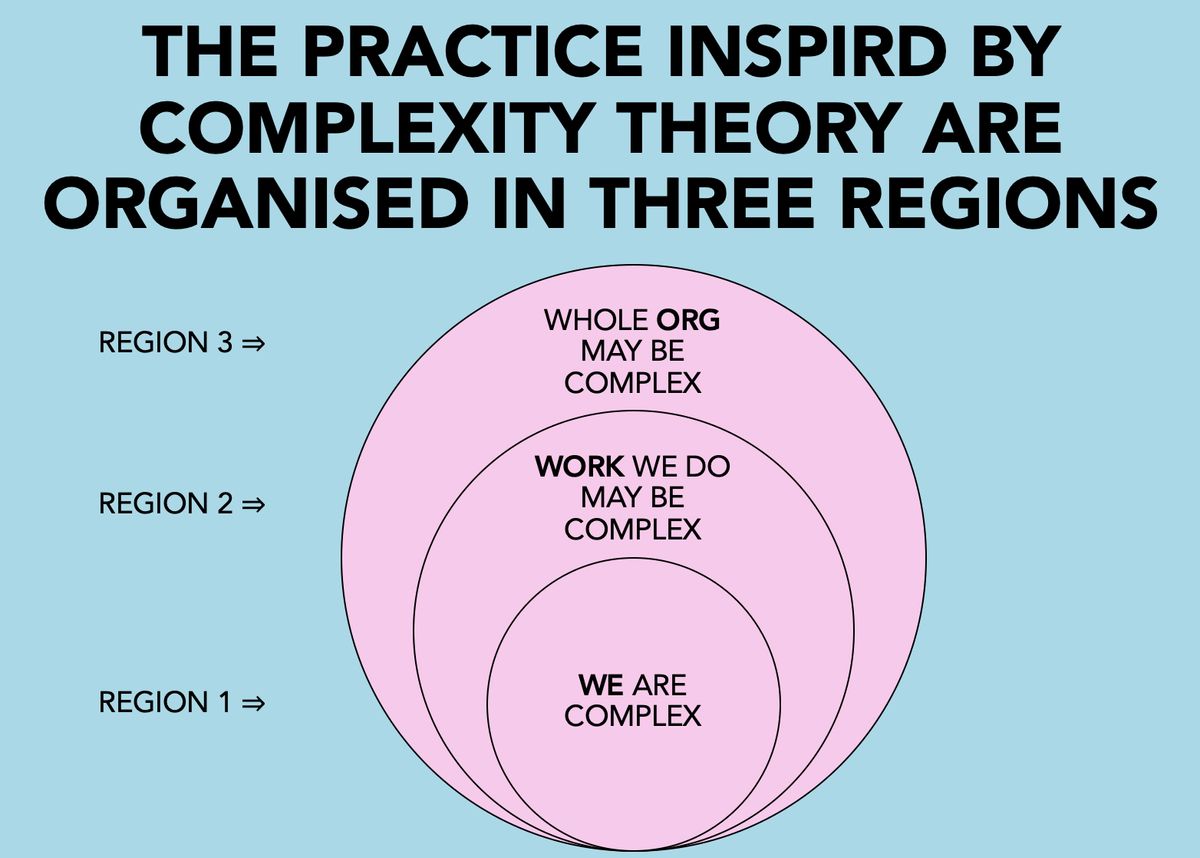 THE PRACTICE INSPIRD BY COMPLEXITY THEORY ARE ORGANISED IN THREE REGIONS

REGION 3 ⇒

WHOLE ORG MAY BE COMPLEX

REGION 2 ⇒

WORK WE DO MAY BE COMPLEX

REGION 1 ⇒

WE ARE COMPLEX